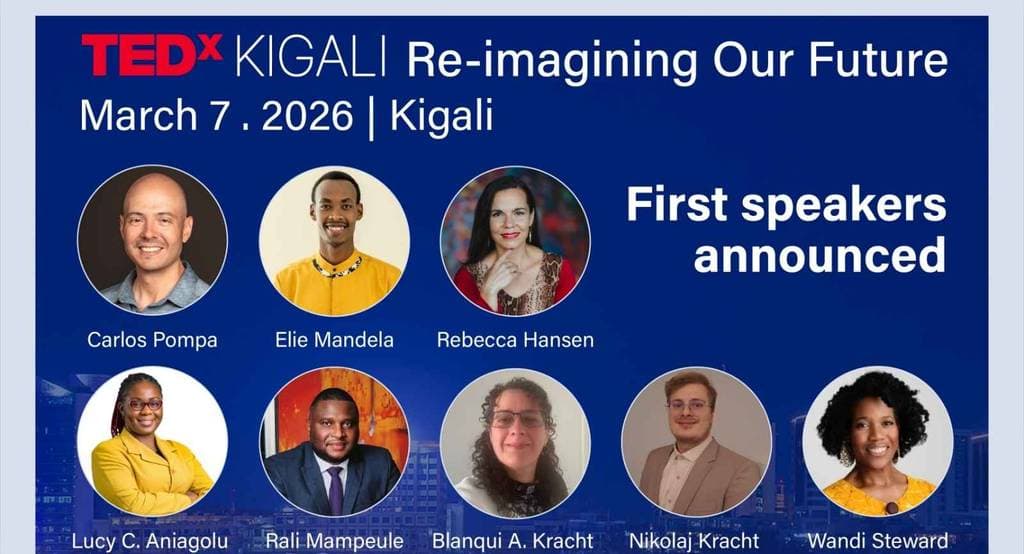 TEDx KIGALI Re-imagining Our Future
March 7 . 2026 | Kigali

First speakers announced

Carlos Pompa
Elie Mandela
Rebecca Hansen

Lucy C. Aniagolu
Rali Mampeule
Blanqui A. Kracht
Nikolaj Kracht
Wandi Steward